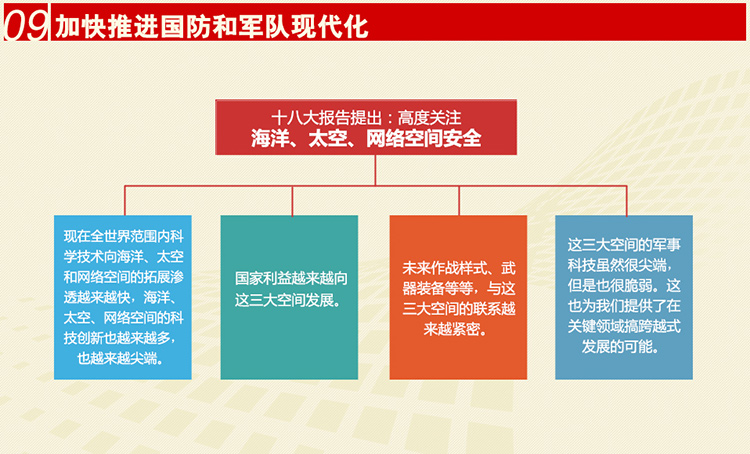 09 加快推进国防和军队现代化

十八大报告提出：高度关注
海洋、太空、网络空间安全

现在全世界范围内科学技术向海洋、太空和网络空间的拓展渗透越来越快，海洋、太空、网络空间的科技创新也越来越多，也越来越尖端。

国家利益越来越向这三大空间发展。

未来作战样式、武器装备等等，与这三大空间的联系越来越紧密。

这三大空间的军事科技虽然很尖端，但是也很脆弱。这也为我们提供了在关键领域搞跨越式发展的可能。